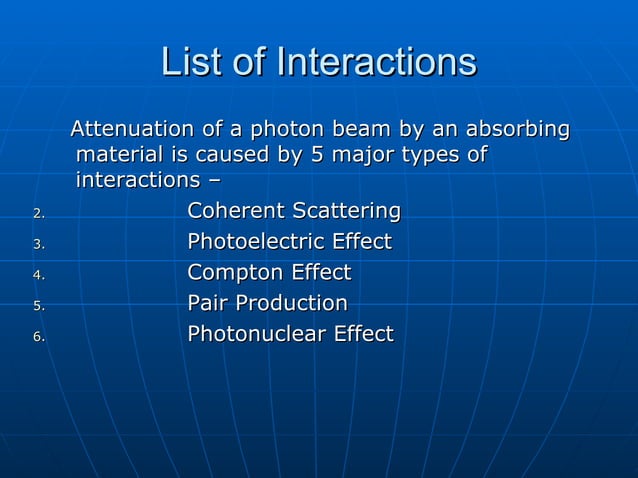 List of Interactions

Attenuation of a photon beam by an absorbing material is caused by 5 major types of interactions –

2. Coherent Scattering
3. Photoelectric Effect
4. Compton Effect
5. Pair Production
6. Photonuclear Effect